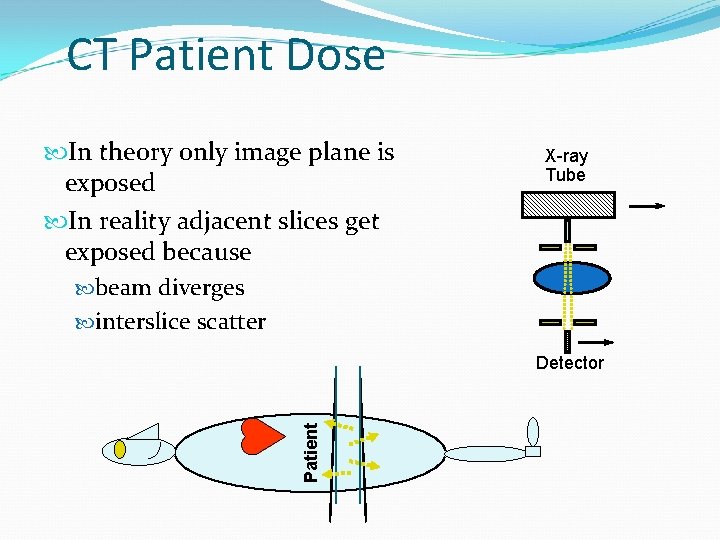 CT Patient Dose

In theory only image plane is exposed

In reality adjacent slices get exposed because

beam diverges

interslice scatter

X-ray Tube

Detector

Patient